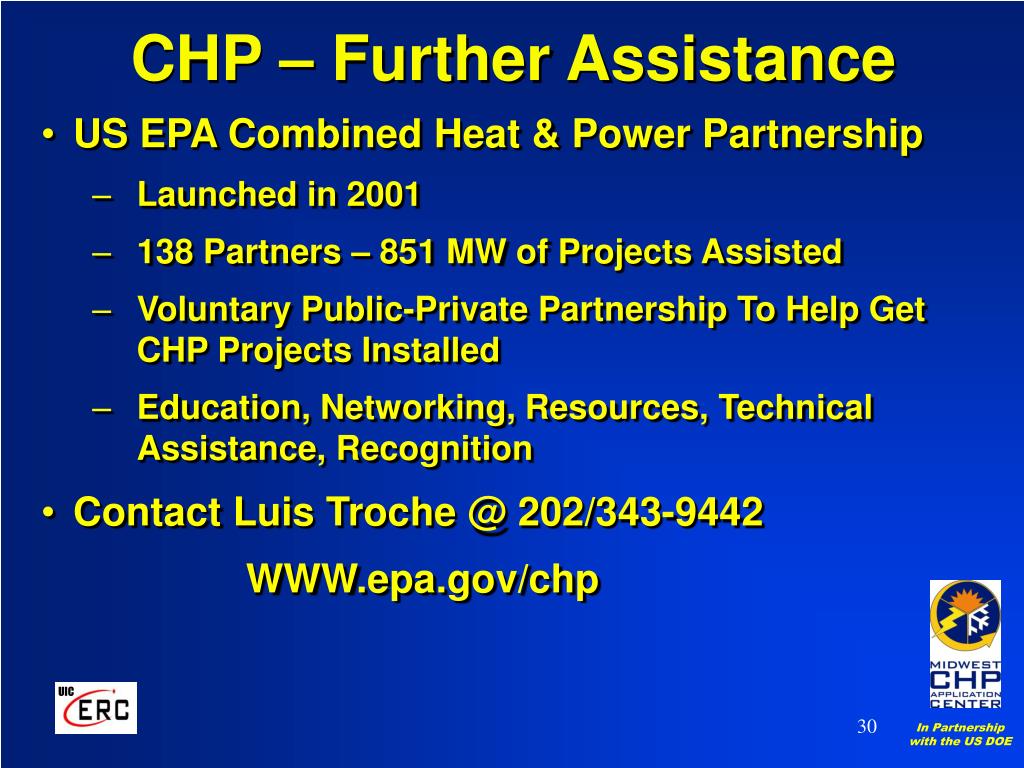 CHP – Further Assistance

• US EPA Combined Heat & Power Partnership
  – Launched in 2001
  – 138 Partners – 851 MW of Projects Assisted
  – Voluntary Public-Private Partnership To Help Get CHP Projects Installed
  – Education, Networking, Resources, Technical Assistance, Recognition
• Contact Luis Troche @ 202/343-9442

WWW.epa.gov/chp

UIC ERC

MIDWEST CHP APPLICATION CENTER

30

In Partnership with the US DOE